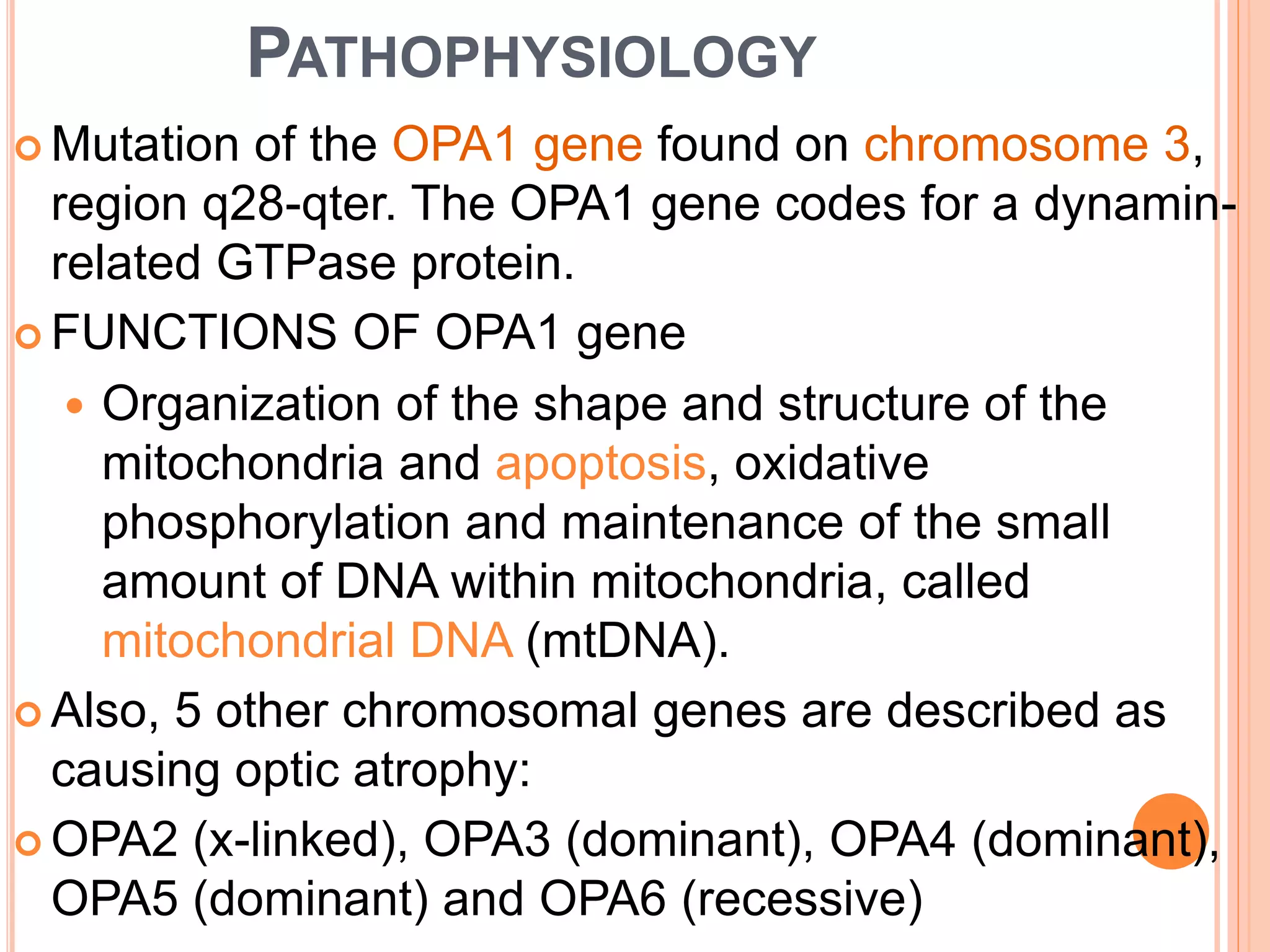 PATHOPHYSIOLOGY

Mutation of the OPA1 gene found on chromosome 3, region q28-qter. The OPA1 gene codes for a dynamin-related GTPase protein.

FUNCTIONS OF OPA1 gene

Organization of the shape and structure of the mitochondria and apoptosis, oxidative phosphorylation and maintenance of the small amount of DNA within mitochondria, called mitochondrial DNA (mtDNA).

Also, 5 other chromosomal genes are described as causing optic atrophy:

OPA2 (x-linked), OPA3 (dominant), OPA4 (dominant), OPA5 (dominant) and OPA6 (recessive)